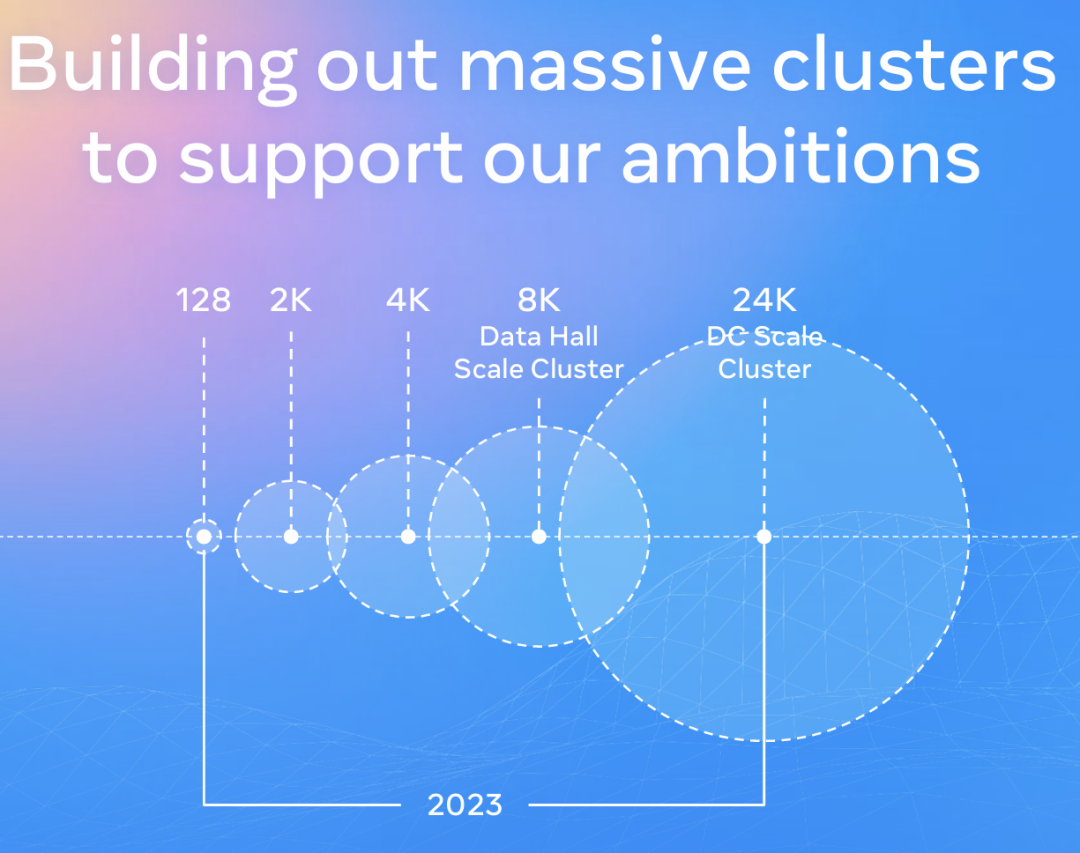 Building out massive clusters to support our ambitions

128

2K

4K

8K
Data Hall
Scale Cluster

24K
DC Scale
Cluster

2023